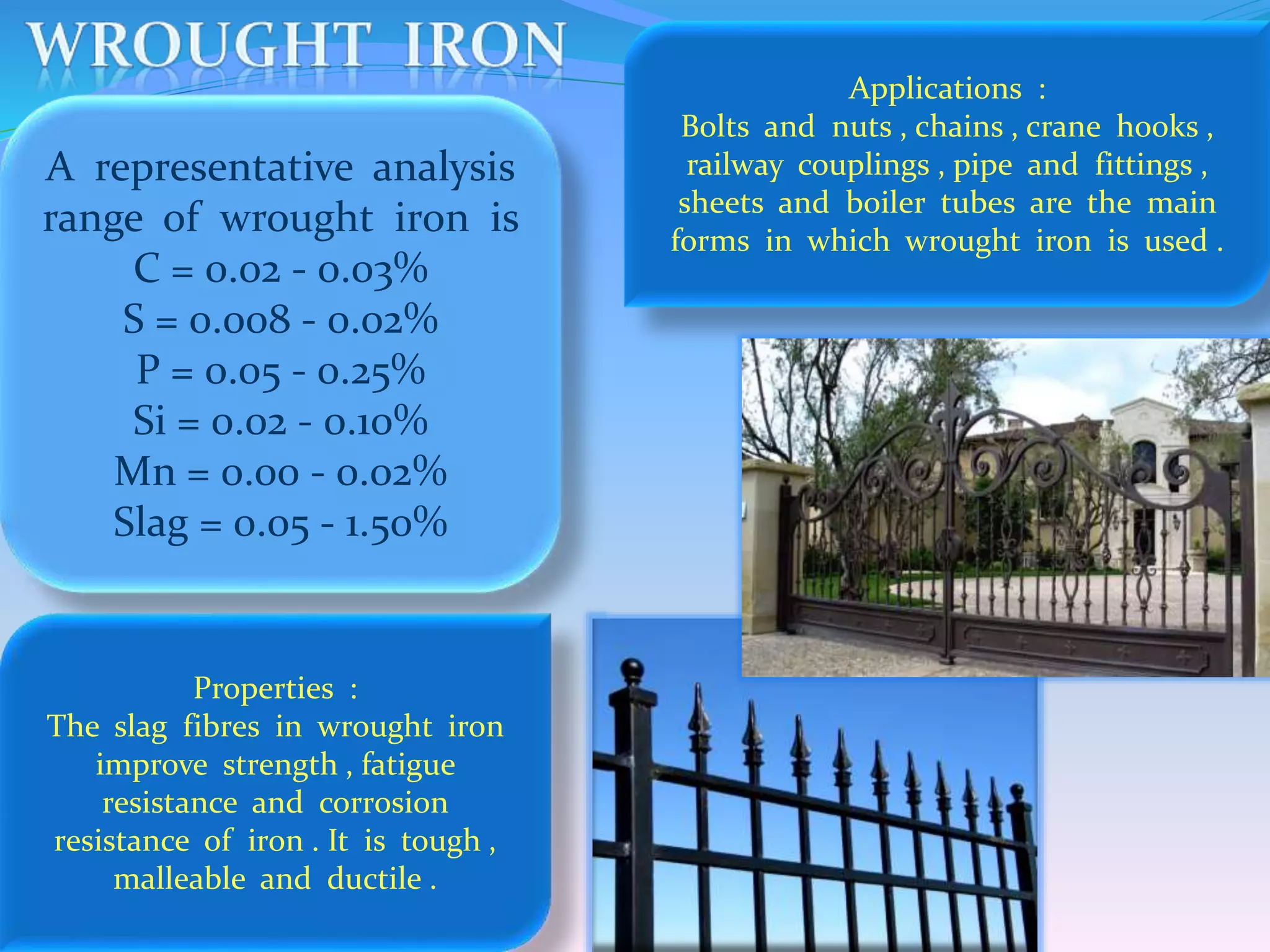 WROUGHT IRON

A representative analysis range of wrought iron is
C = 0.02 - 0.03%
S = 0.008 - 0.02%
P = 0.05 - 0.25%
Si = 0.02 - 0.10%
Mn = 0.00 - 0.02%
Slag = 0.05 - 1.50%

Applications :
Bolts and nuts , chains , crane hooks , railway couplings , pipe and fittings , sheets and boiler tubes are the main forms in which wrought iron is used .

Properties :
The slag fibres in wrought iron improve strength , fatigue resistance and corrosion resistance of iron . It is tough , malleable and ductile .